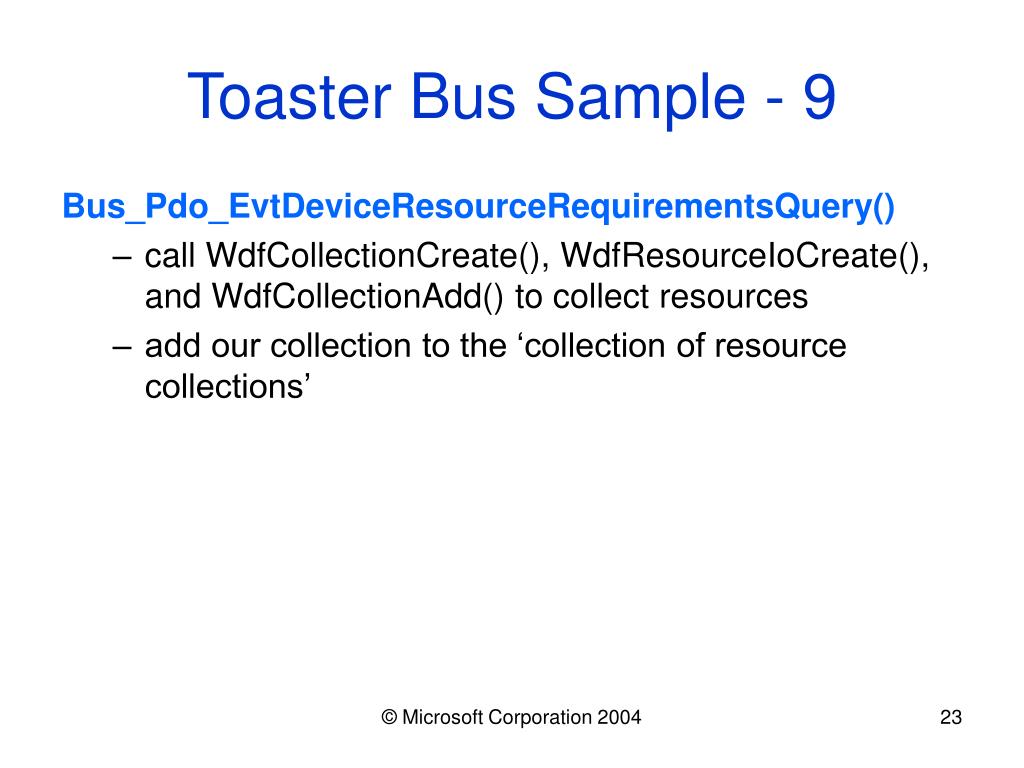 Toaster Bus Sample - 9

Bus_Pdo_EvtDeviceResourceRequirementsQuery()

– call WdfCollectionCreate(), WdfResourceIoCreate(), and WdfCollectionAdd() to collect resources

– add our collection to the ‘collection of resource collections’

© Microsoft Corporation 2004

23